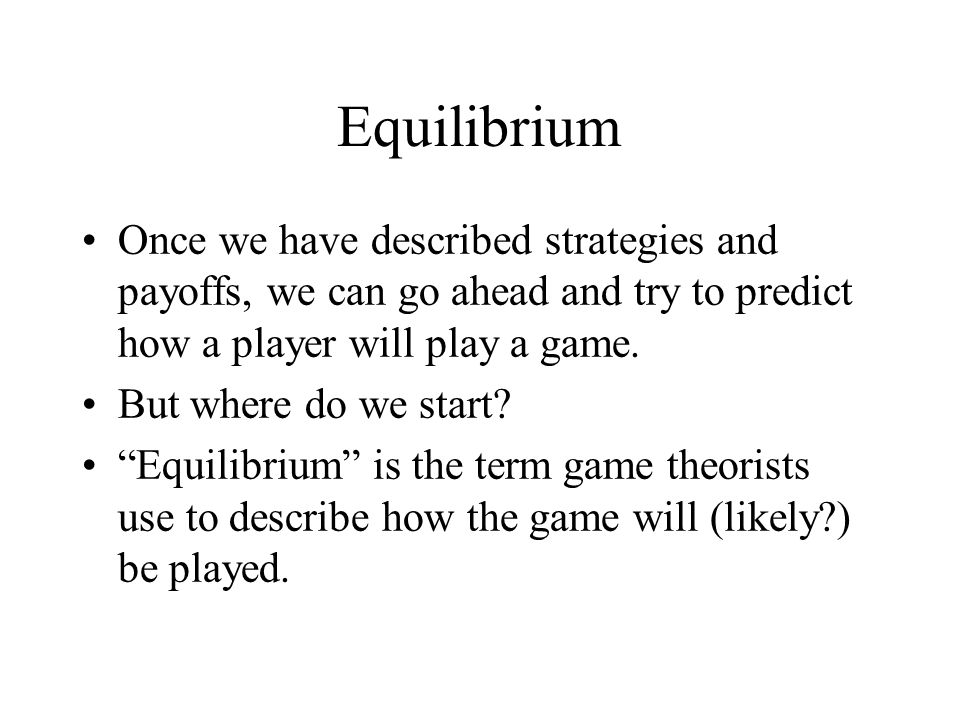 Equilibrium

• Once we have described strategies and payoffs, we can go ahead and try to predict how a player will play a game.

• But where do we start?

• “Equilibrium” is the term game theorists use to describe how the game will (likely?) be played.